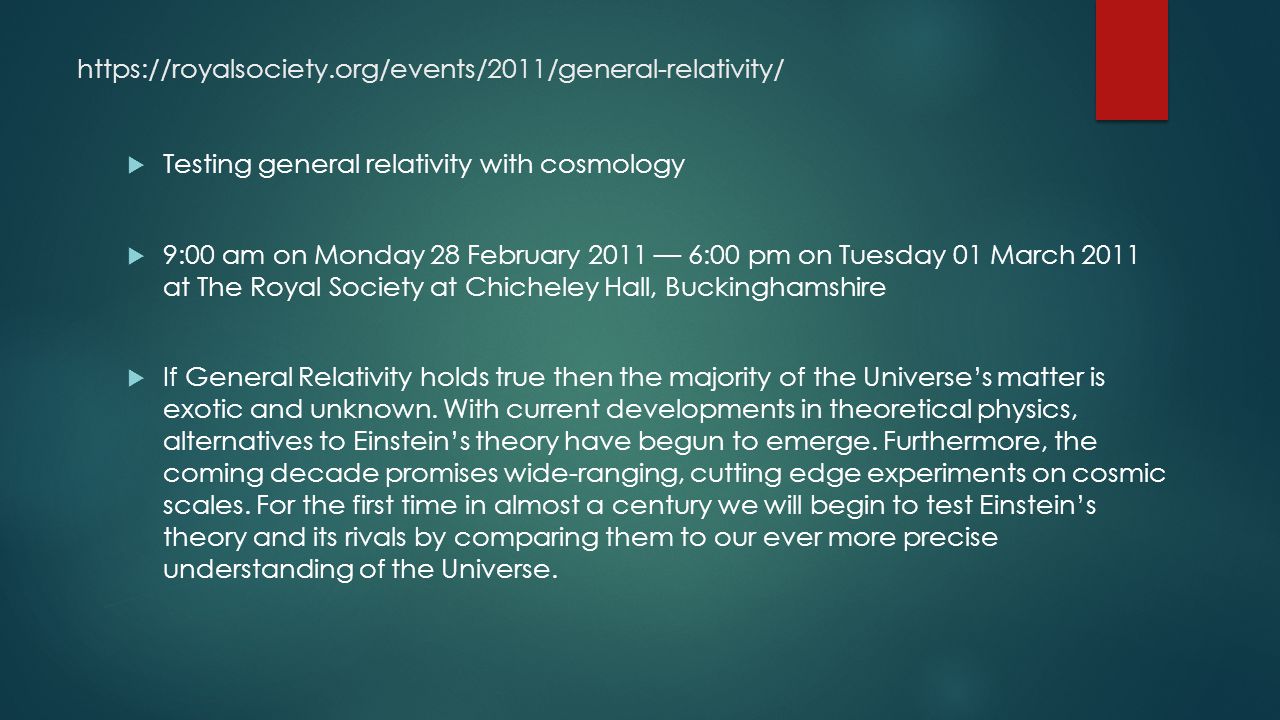 https://royalsociety.org/events/2011/general-relativity/

Testing general relativity with cosmology

9:00 am on Monday 28 February 2011 — 6:00 pm on Tuesday 01 March 2011 at The Royal Society at Chicheley Hall, Buckinghamshire

If General Relativity holds true then the majority of the Universe's matter is exotic and unknown. With current developments in theoretical physics, alternatives to Einstein's theory have begun to emerge. Furthermore, the coming decade promises wide-ranging, cutting edge experiments on cosmic scales. For the first time in almost a century we will begin to test Einstein's theory and its rivals by comparing them to our ever more precise understanding of the Universe.